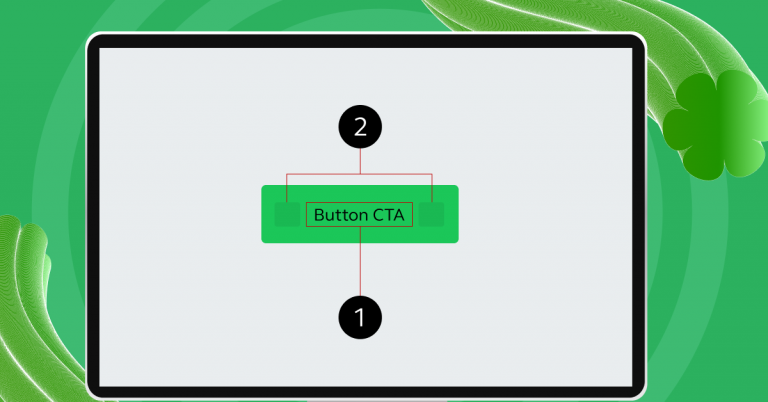 2

Button CTA

1